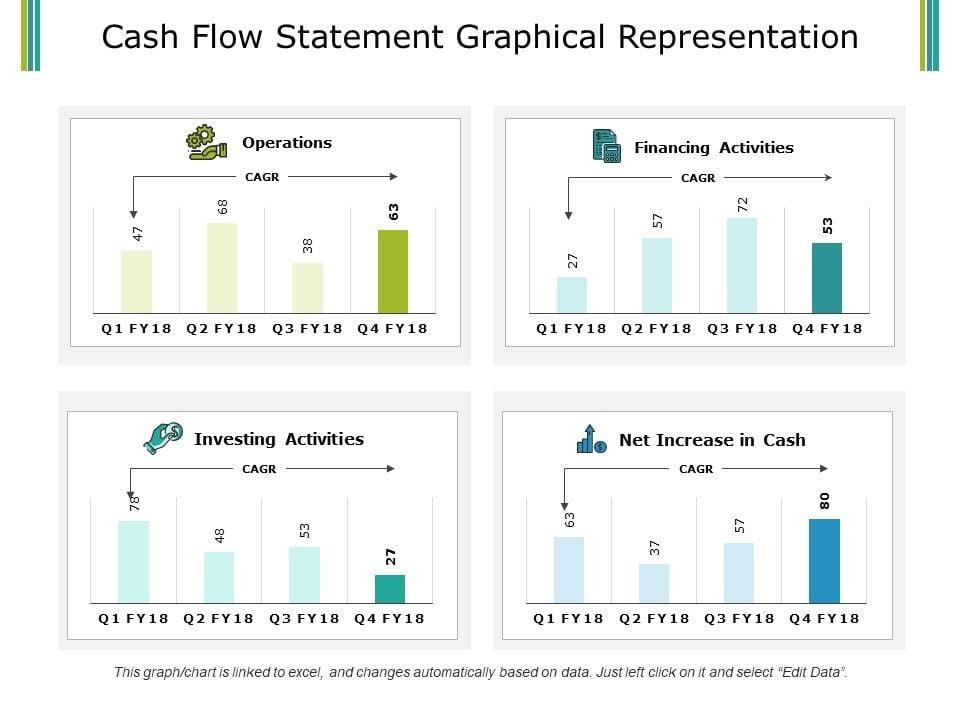 Cash Flow Statement Graphical Representation

Operations

CAGR

47
68
38
63

Q1 FY18 Q2 FY18 Q3 FY18 Q4 FY18

Financing Activities

CAGR

27
57
72
53

Q1 FY18 Q2 FY18 Q3 FY18 Q4 FY18

Investing Activities

CAGR

78
48
53
27

Q1 FY18 Q2 FY18 Q3 FY18 Q4 FY18

Net Increase in Cash

CAGR

63
37
57
80

Q1 FY18 Q2 FY18 Q3 FY18 Q4 FY18

This graph/chart is linked to excel, and changes automatically based on data. Just left click on it and select "Edit Data".